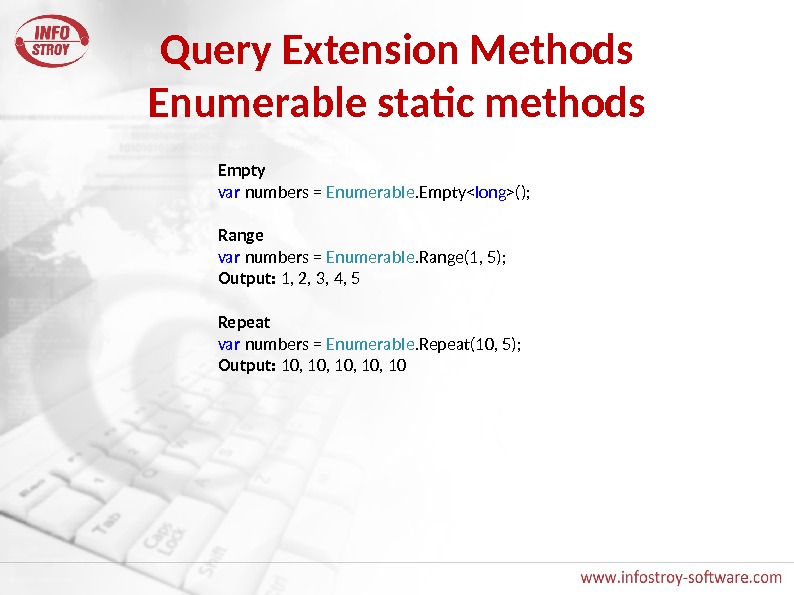 INFO STROY

Query Extension Methods
Enumerable static methods

Empty
var numbers = Enumerable.Empty<long>();

Range
var numbers = Enumerable.Range(1, 5);
Output: 1, 2, 3, 4, 5

Repeat
var numbers = Enumerable.Repeat(10, 5);
Output: 10, 10, 10, 10, 10

www.infostroy-software.com